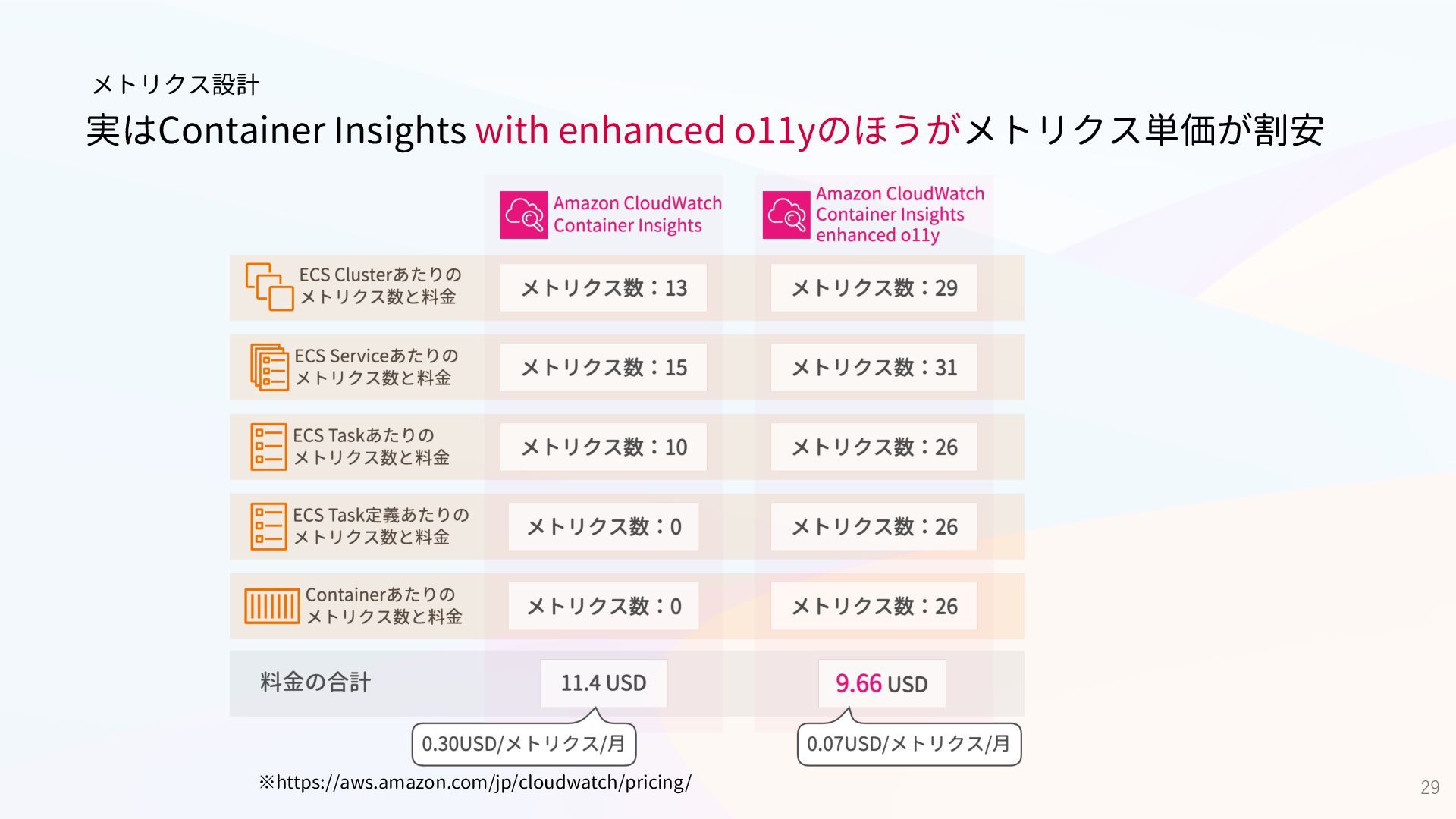 メトリクス設計

実はContainer Insights with enhanced o11yのほうがメトリクス単価が割安

| | Amazon CloudWatch Container Insights | Amazon CloudWatch Container Insights enhanced o11y |
|---|---|---|
| ECS Clusterあたりのメトリクス数と料金 | メトリクス数：13 | メトリクス数：29 |
| ECS Serviceあたりのメトリクス数と料金 | メトリクス数：15 | メトリクス数：31 |
| ECS Taskあたりのメトリクス数と料金 | メトリクス数：10 | メトリクス数：26 |
| ECS Task定義あたりのメトリクス数と料金 | メトリクス数：0 | メトリクス数：26 |
| Containerあたりのメトリクス数と料金 | メトリクス数：0 | メトリクス数：26 |
| 料金の合計 | 11.4 USD | 9.66 USD |

0.30USD/メトリクス/月

0.07USD/メトリクス/月

※https://aws.amazon.com/jp/cloudwatch/pricing/

29